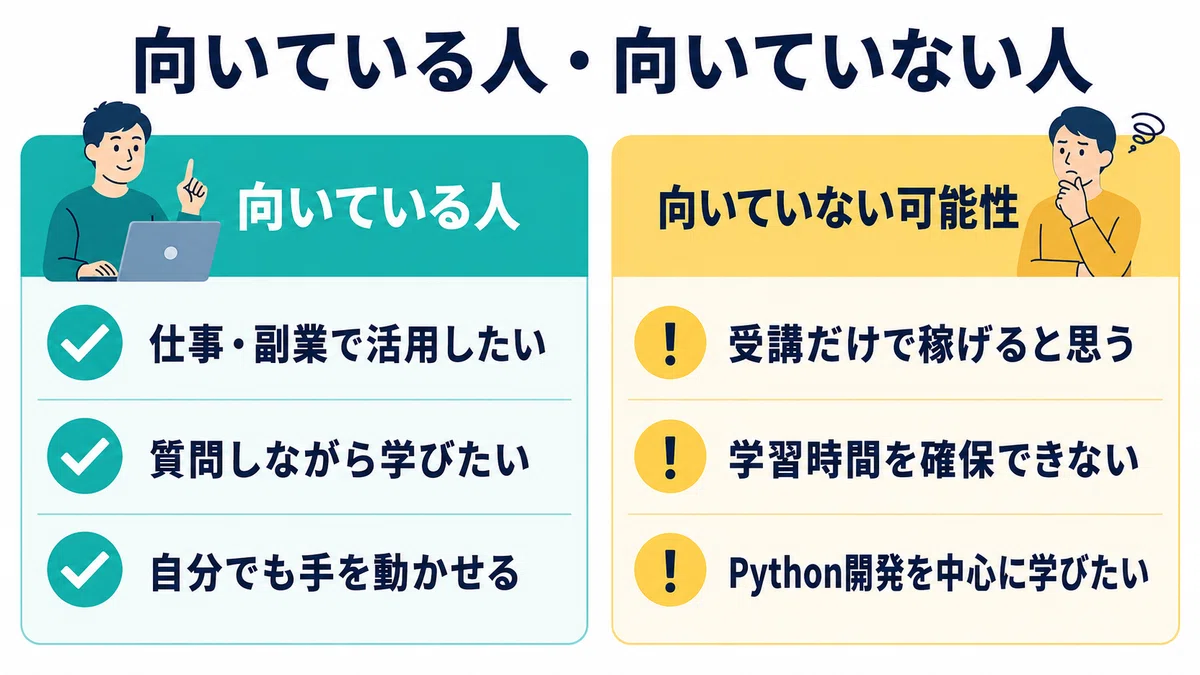 向いている人・向いていない人

向いている人

仕事・副業で活用したい

質問しながら学びたい

自分でも手を動かせる

向いていない可能性

!
受講だけで稼げると思う

!
学習時間を確保できない

!
Python開発を中心に学びたい